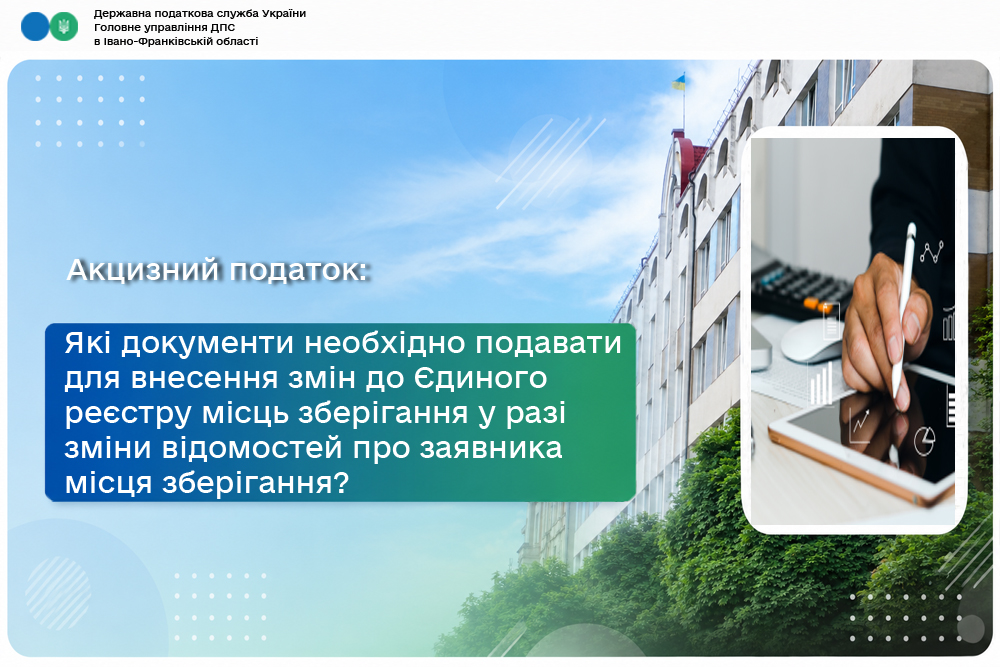 Державна податкова служба України
Головне управління ДПС
в Івано-Франківській області

Акцизний податок:

Які документи необхідно подавати для внесення змін до Єдиного реєстру місць зберігання у разі зміни відомостей про заявника місця зберігання?